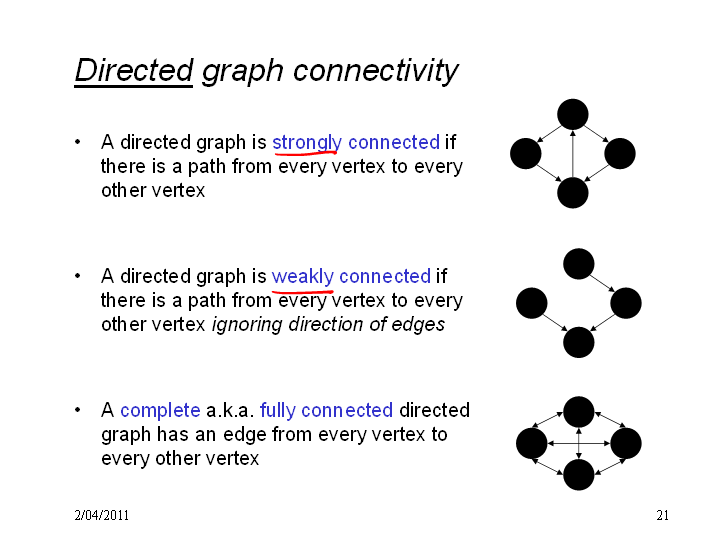 Directed graph connectivity

• A directed graph is strongly connected if there is a path from every vertex to every other vertex

• A directed graph is weakly connected if there is a path from every vertex to every other vertex ignoring direction of edges

• A complete a.k.a. fully connected directed graph has an edge from every vertex to every other vertex

2/04/2011

21